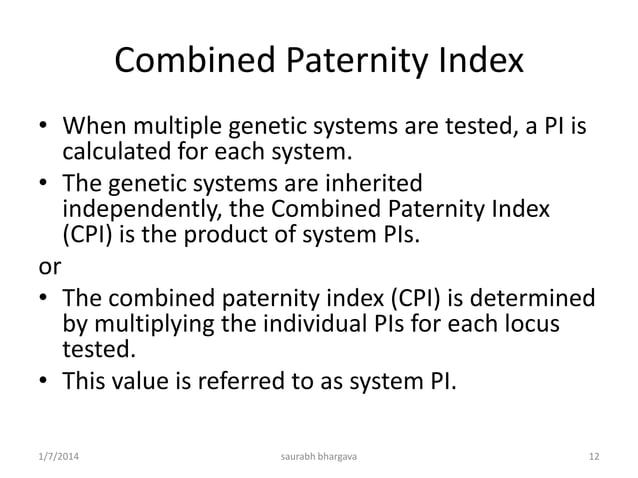 Combined Paternity Index

• When multiple genetic systems are tested, a PI is calculated for each system.
• The genetic systems are inherited independently, the Combined Paternity Index (CPI) is the product of system PIs.

or

• The combined paternity index (CPI) is determined by multiplying the individual PIs for each locus tested.
• This value is referred to as system PI.

1/7/2014 saurabh bhargava 12